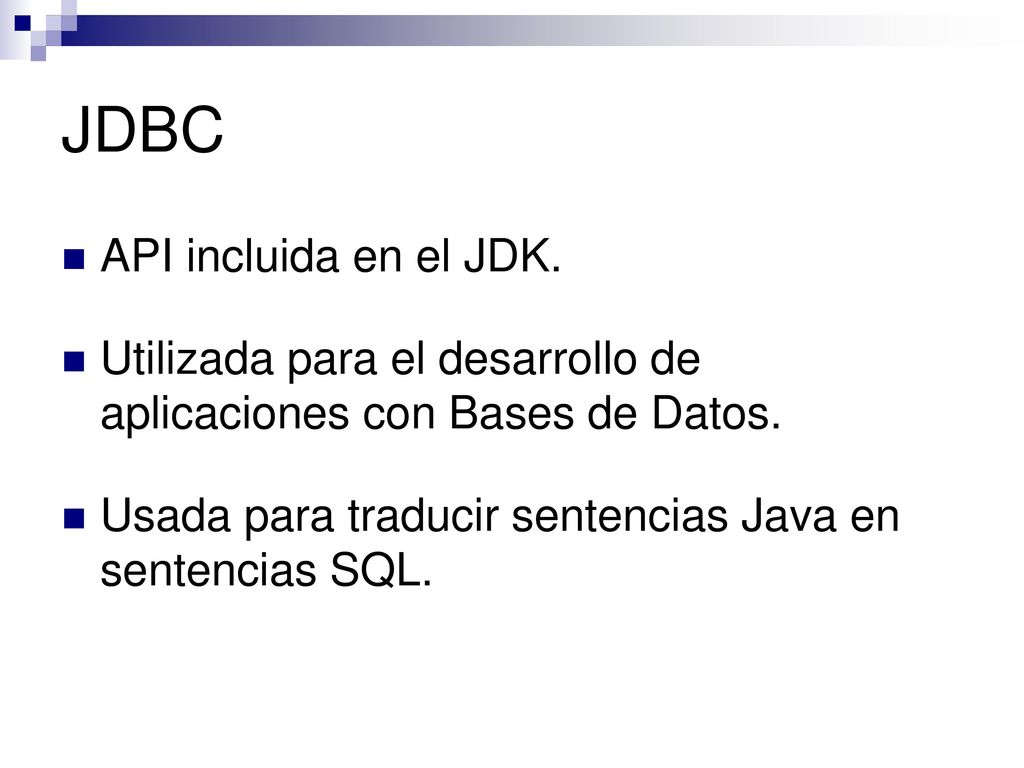 JDBC

API incluida en el JDK.

Utilizada para el desarrollo de aplicaciones con Bases de Datos.

Usada para traducir sentencias Java en sentencias SQL.